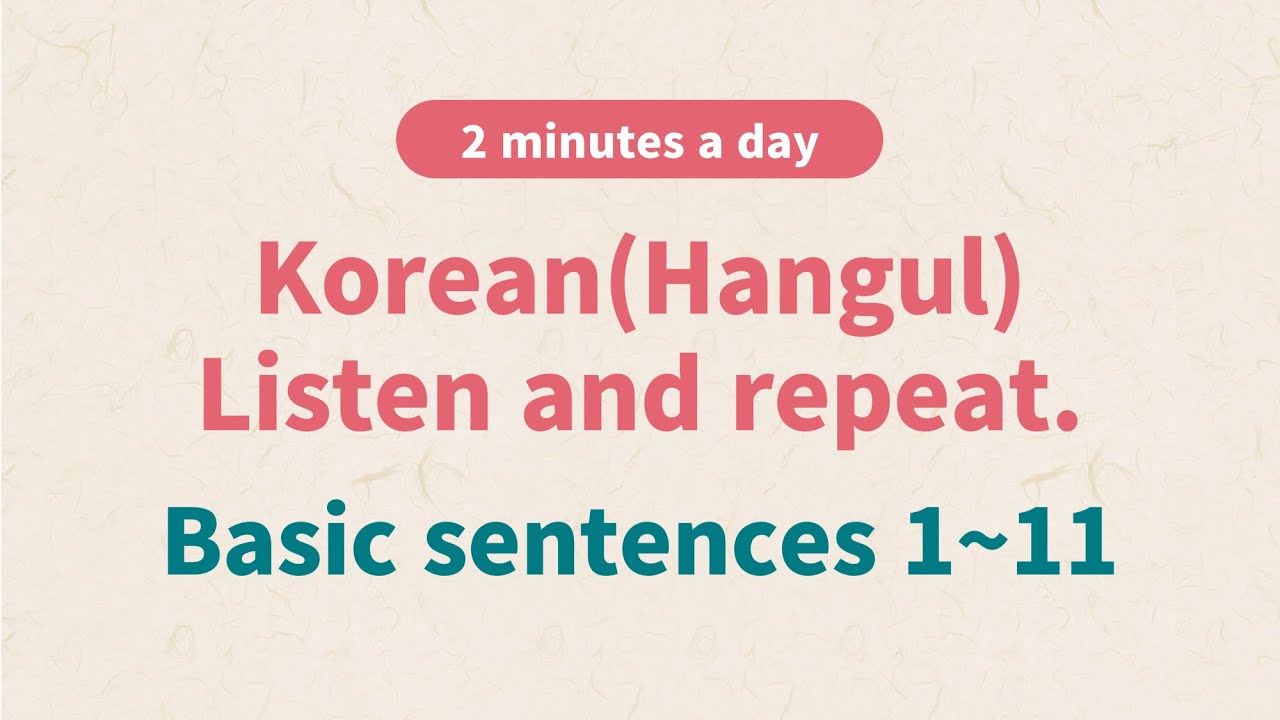 2 minutes a day

Korean(Hangul)
Listen and repeat.

Basic sentences 1~11